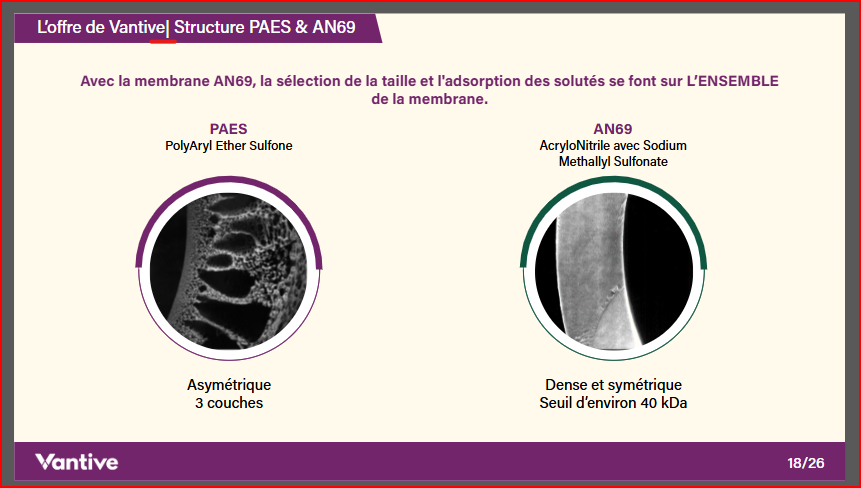 L'offre de Vantive| Structure PAES & AN69

Avec la membrane AN69, la sélection de la taille et l'adsorption des solutés se font sur L'ENSEMBLE de la membrane.

PAES
PolyAryl Ether Sulfone

Asymétrique
3 couches

AN69
AcryloNitrile avec Sodium
Methallyl Sulfonate

Dense et symétrique
Seuil d'environ 40 kDa

Vantive

18/26